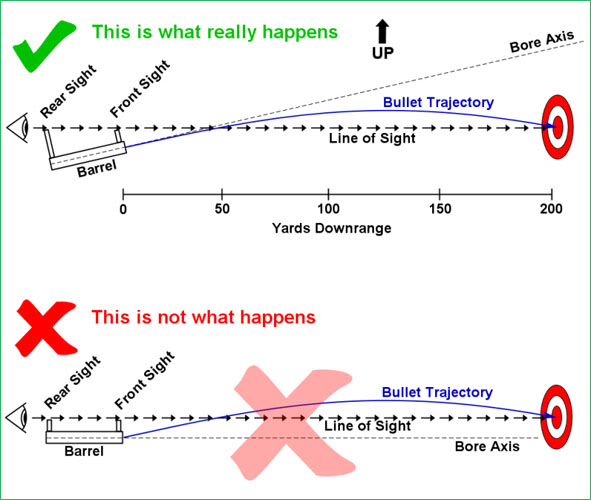 This is what really happens

UP

Bore Axis

Rear Sight

Front Sight

Bullet Trajectory

Line of Sight

Barrel

0
50
100
150
200

Yards Downrange

This is not what happens

Rear Sight

Front Sight

Bullet Trajectory

Line of Sight

Barrel

Bore Axis